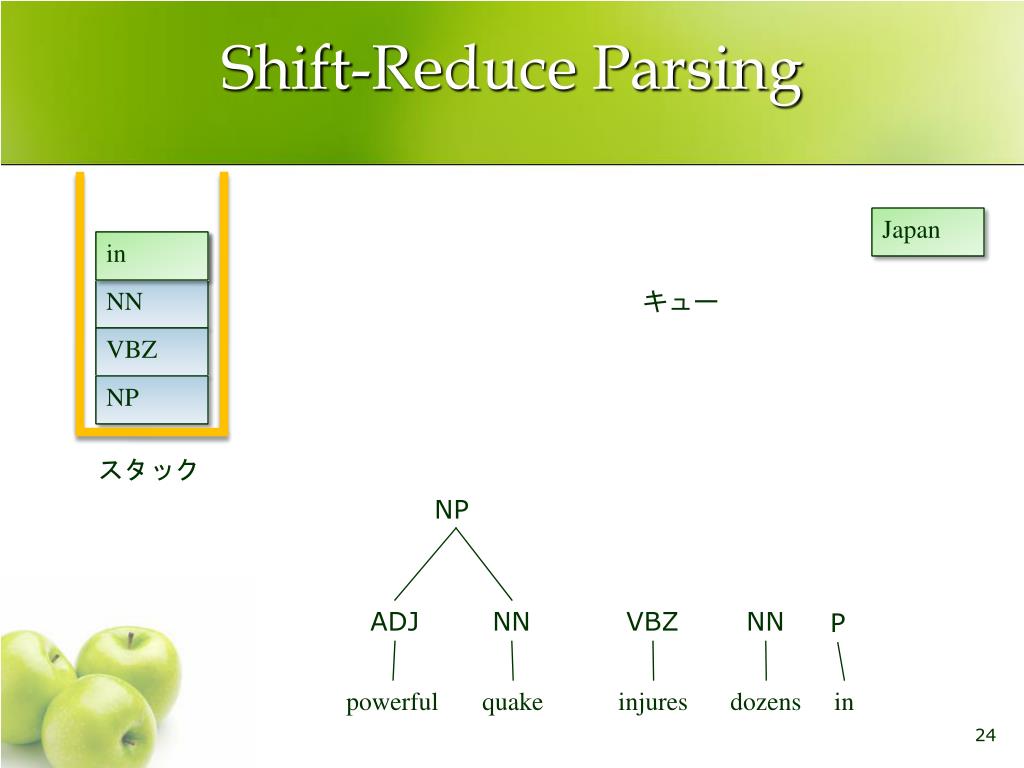 Shift-Reduce Parsing

in
NN
VBZ
NP

スタック

Japan

キュー

NP

ADJ NN VBZ NN P

powerful quake injures dozens in

24